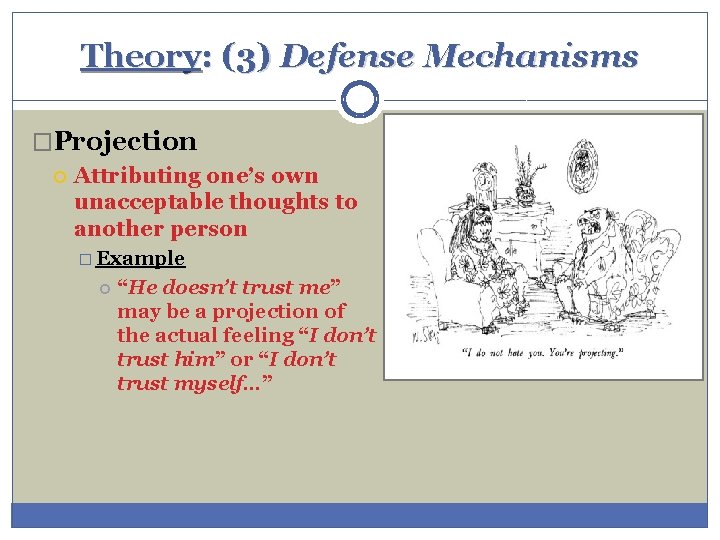 Theory: (3) Defense Mechanisms

Projection

Attributing one's own unacceptable thoughts to another person

Example

"He doesn't trust me" may be a projection of the actual feeling "I don't trust him" or "I don't trust myself…"

W. Steig

"I do not hate you. You're projecting."